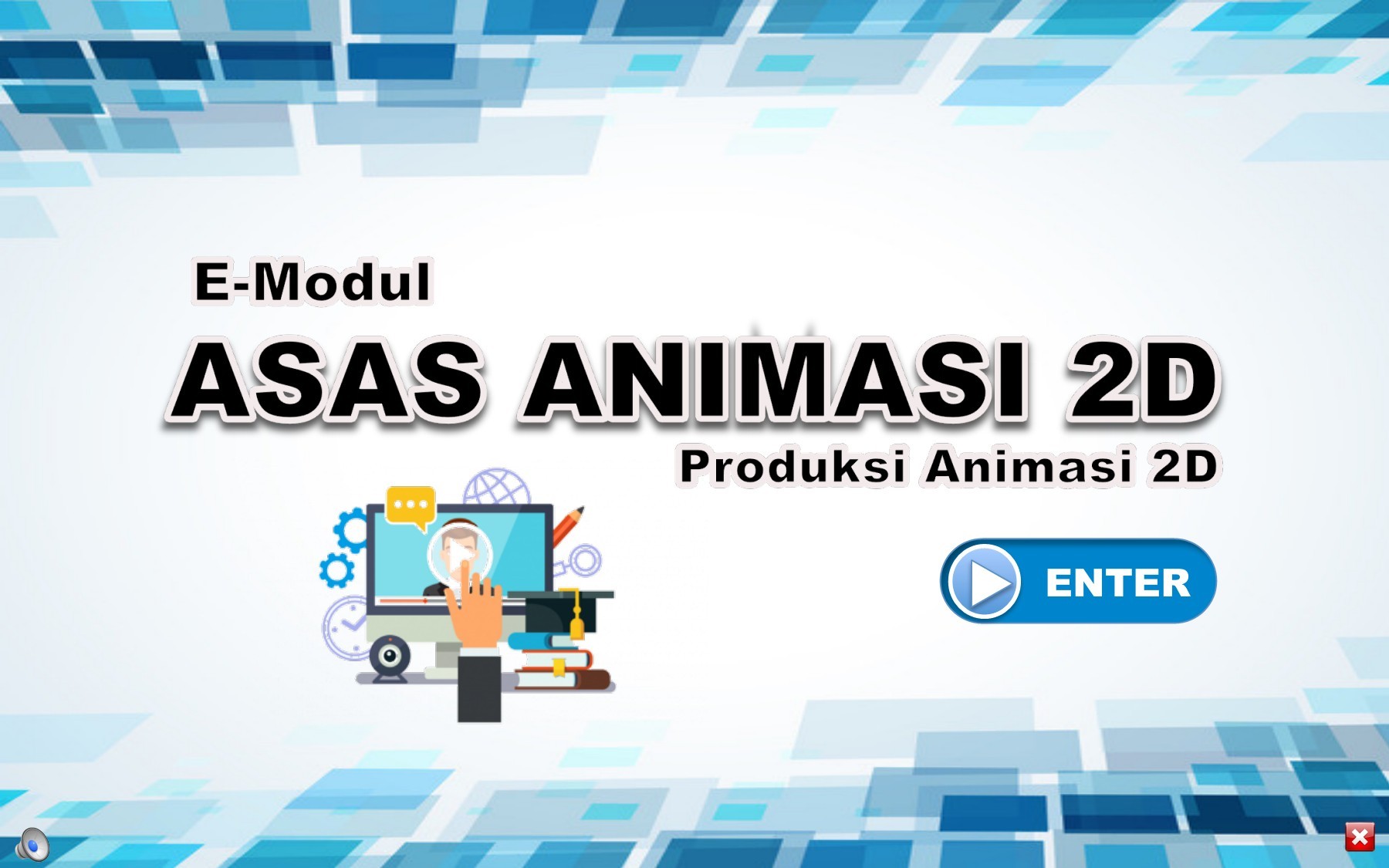 E-Modul

ASAS ANIMASI 2D

Produksi Animasi 2D

ENTER